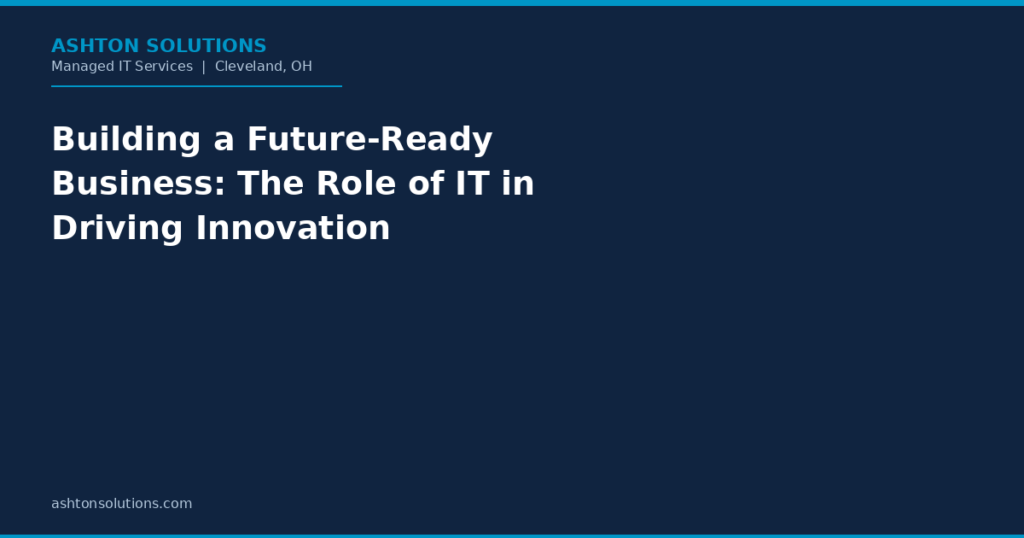 ASHTON SOLUTIONS
Managed IT Services | Cleveland, OH

Building a Future-Ready Business: The Role of IT in Driving Innovation

ashtonsolutions.com